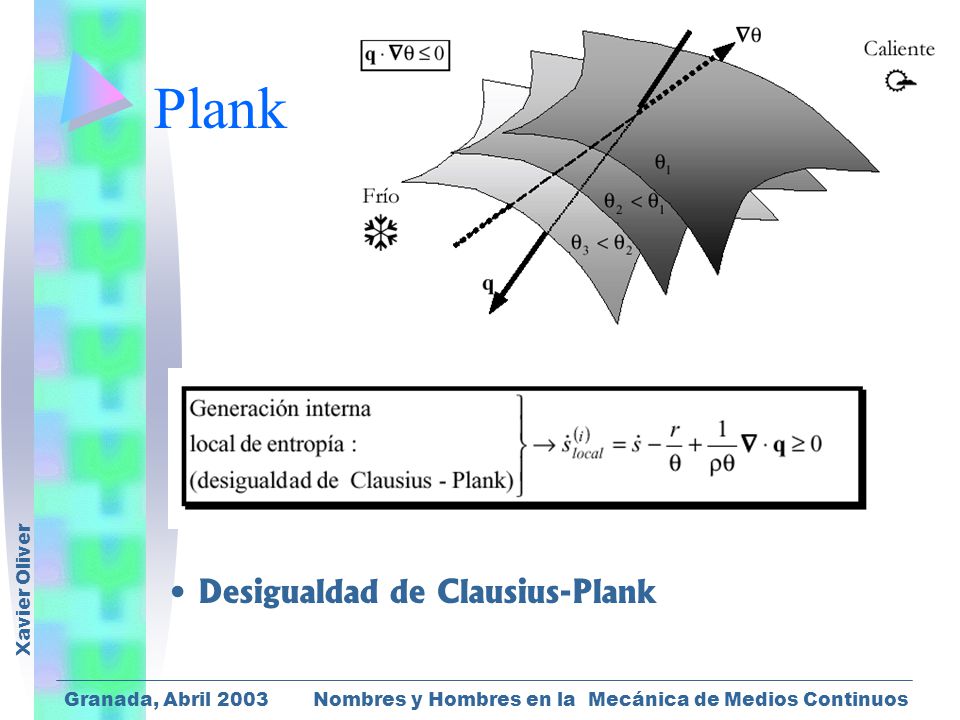 Plank

$\mathbf{q} \cdot \nabla\theta \leq 0$

$\nabla\theta$

Caliente

Frío

$\theta_1$

$\theta_2 < \theta_1$

$\theta_3 < \theta_2$

$\mathbf{q}$

Generación interna local de entropía : (desigualdad de Clausius - Plank) $\rightarrow \dot{s}^{(i)}_{local} = \dot{s} - \frac{r}{\theta} + \frac{1}{\rho\theta}\nabla \cdot \mathbf{q} \geq 0$

• Desigualdad de Clausius-Plank

Xavier Oliver

Granada, Abril 2003 Nombres y Hombres en la Mecánica de Medios Continuos